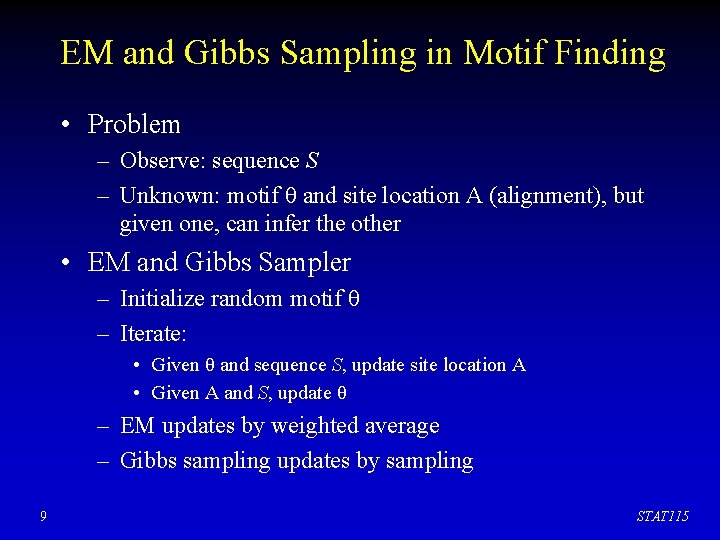 EM and Gibbs Sampling in Motif Finding

• Problem
  – Observe: sequence $S$
  – Unknown: motif $\theta$ and site location A (alignment), but given one, can infer the other

• EM and Gibbs Sampler
  – Initialize random motif $\theta$
  – Iterate:
    • Given $\theta$ and sequence $S$, update site location A
    • Given A and $S$, update $\theta$
  – EM updates by weighted average
  – Gibbs sampling updates by sampling

9

STAT115